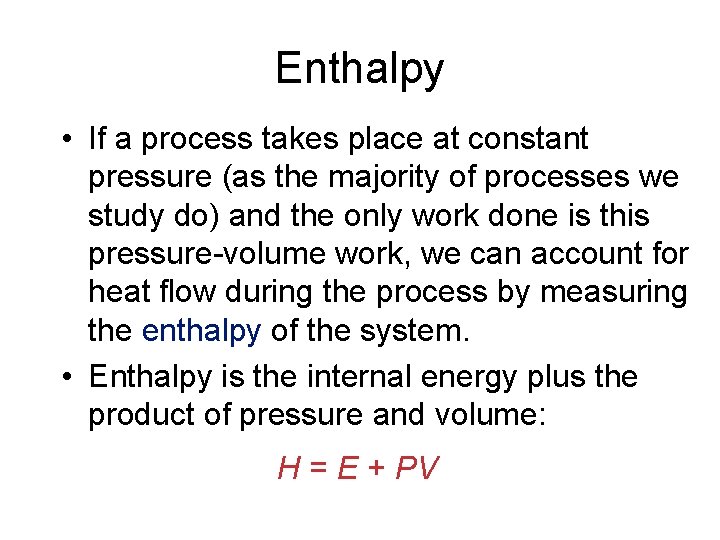 Enthalpy

• If a process takes place at constant pressure (as the majority of processes we study do) and the only work done is this pressure-volume work, we can account for heat flow during the process by measuring the enthalpy of the system.

• Enthalpy is the internal energy plus the product of pressure and volume:

$H = E + PV$